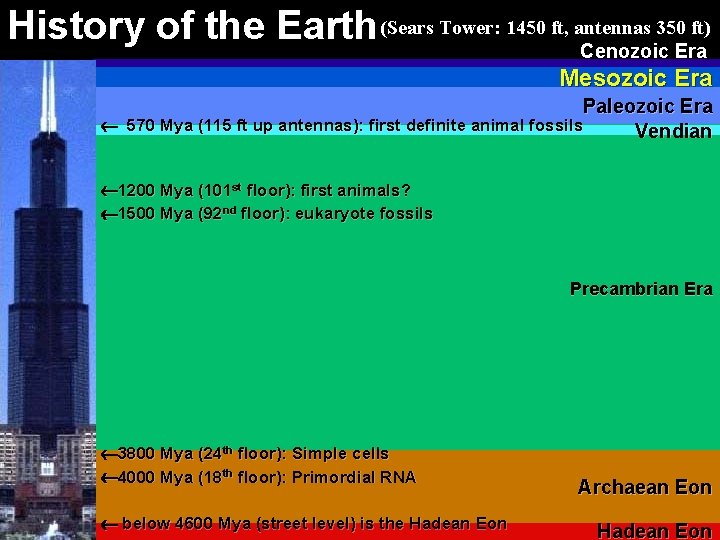 History of the Earth (Sears Tower: 1450 ft, antennas 350 ft)

Cenozoic Era

Mesozoic Era

Paleozoic Era

← 570 Mya (115 ft up antennas): first definite animal fossils

Vendian

←1200 Mya (101$^{st}$ floor): first animals?

←1500 Mya (92$^{nd}$ floor): eukaryote fossils

Precambrian Era

←3800 Mya (24$^{th}$ floor): Simple cells

←4000 Mya (18$^{th}$ floor): Primordial RNA

Archaean Eon

← below 4600 Mya (street level) is the Hadean Eon

Hadean Eon